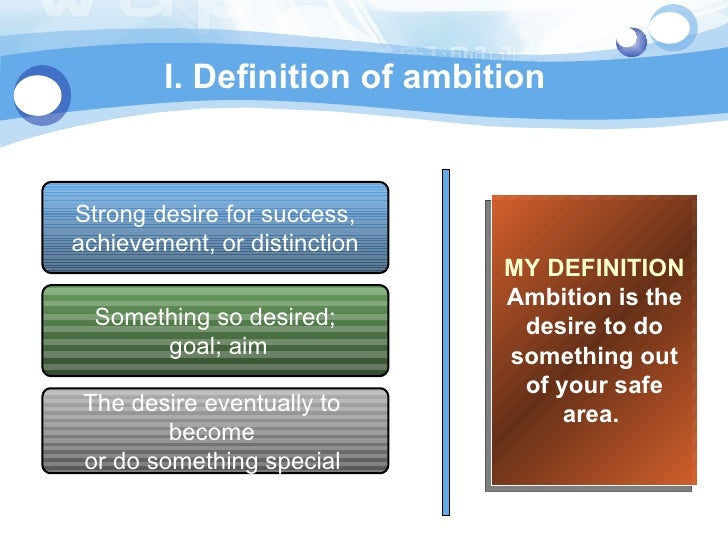 I. Definition of ambition

Strong desire for success, achievement, or distinction

Something so desired; goal; aim

The desire eventually to become
or do something special

MY DEFINITION
Ambition is the desire to do something out of your safe area.